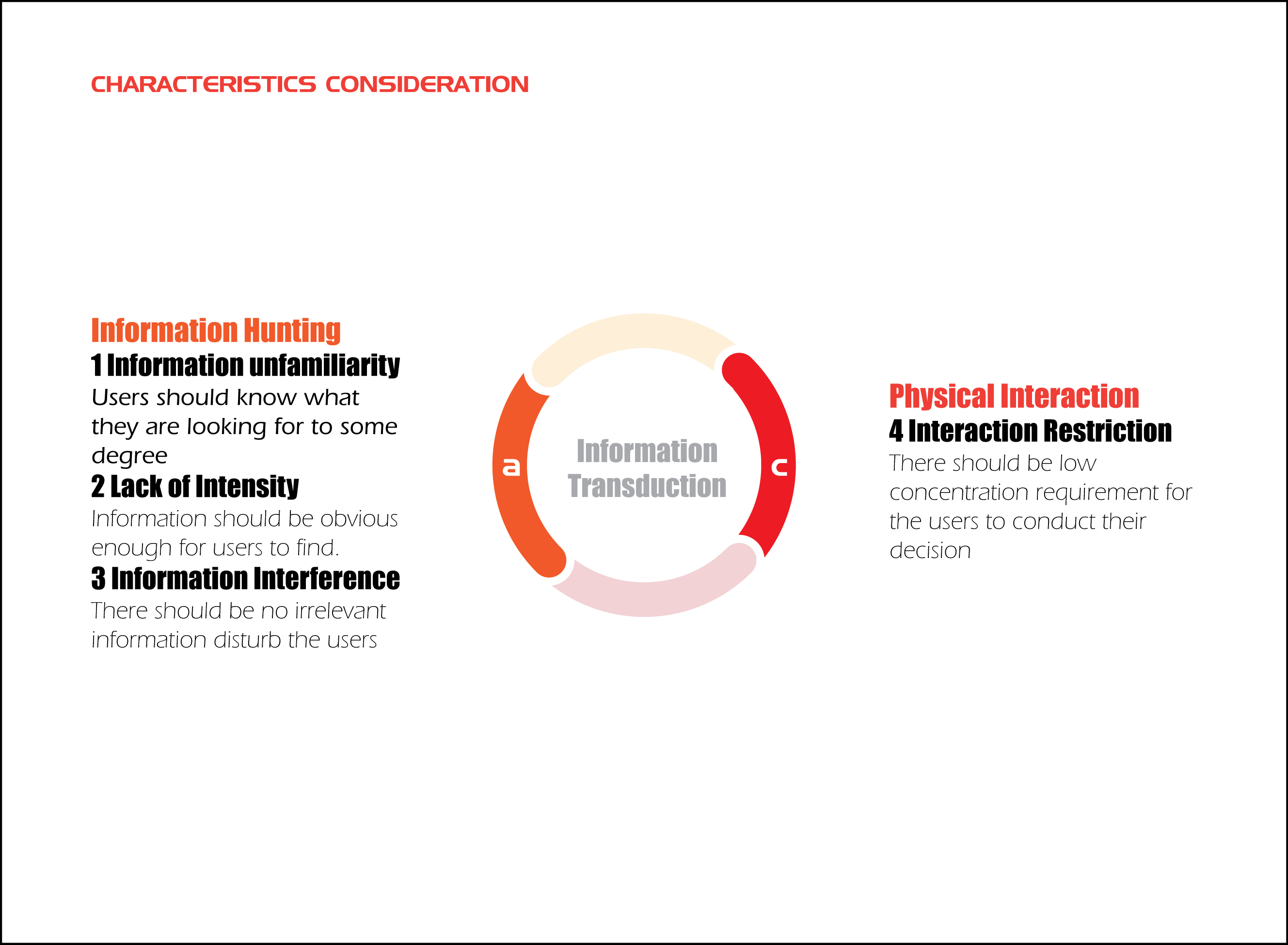 CHARACTERISTICS CONSIDERATION

Information Hunting
1 Information unfamiliarity
Users should know what they are looking for to some degree
2 Lack of Intensity
Information should be obvious enough for users to find.
3 Information Interference
There should be no irrelevant information disturb the users

a

Information Transduction

c

Physical Interaction
4 Interaction Restriction
There should be low concentration requirement for the users to conduct their decision